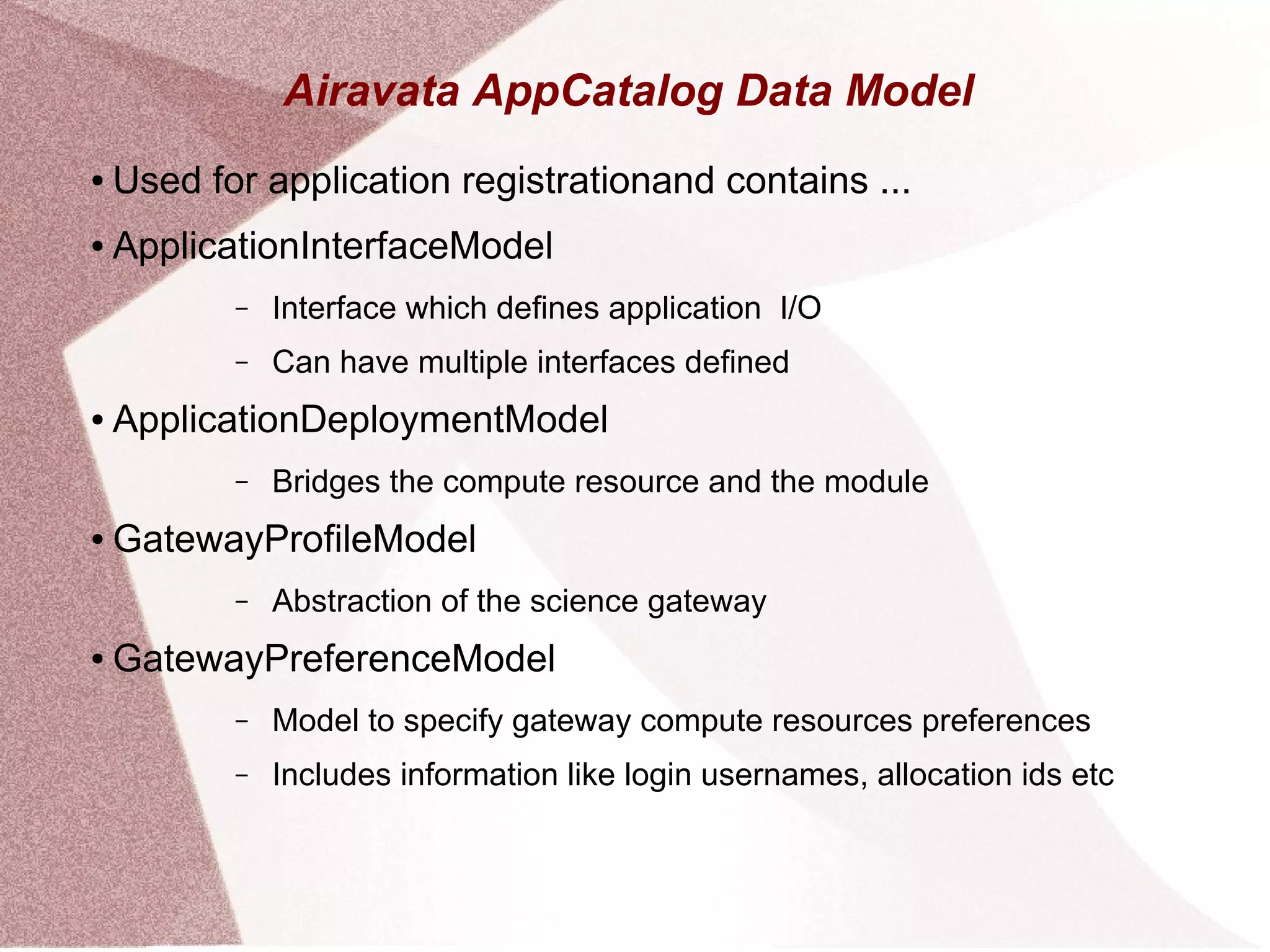 Airavata AppCatalog Data Model

• Used for application registrationand contains ...

• ApplicationInterfaceModel

– Interface which defines application I/O

– Can have multiple interfaces defined

• ApplicationDeploymentModel

– Bridges the compute resource and the module

• GatewayProfileModel

– Abstraction of the science gateway

• GatewayPreferenceModel

– Model to specify gateway compute resources preferences

– Includes information like login usernames, allocation ids etc